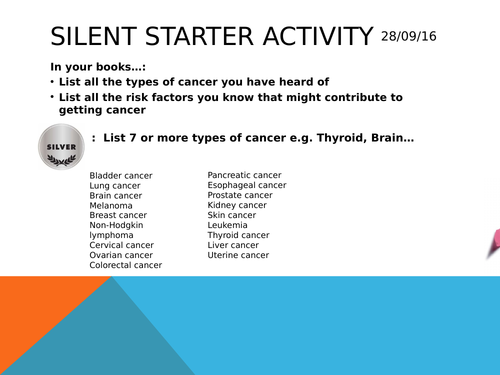 SILENT STARTER ACTIVITY 28/09/16

In your books…:

• List all the types of cancer you have heard of

• List all the risk factors you know that might contribute to getting cancer

SILVER : List 7 or more types of cancer e.g. Thyroid, Brain…

Bladder cancer
Lung cancer
Brain cancer
Melanoma
Breast cancer
Non-Hodgkin lymphoma
Cervical cancer
Ovarian cancer
Colorectal cancer

Pancreatic cancer
Esophageal cancer
Prostate cancer
Kidney cancer
Skin cancer
Leukemia
Thyroid cancer
Liver cancer
Uterine cancer